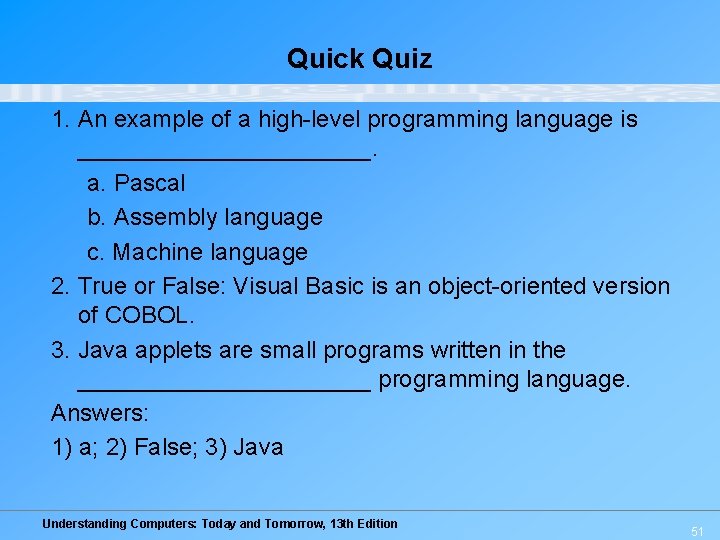 Quick Quiz

1. An example of a high-level programming language is ______________________.

a. Pascal

b. Assembly language

c. Machine language

2. True or False: Visual Basic is an object-oriented version of COBOL.

3. Java applets are small programs written in the ______________________ programming language.

Answers:

1) a; 2) False; 3) Java

Understanding Computers: Today and Tomorrow, 13th Edition

51